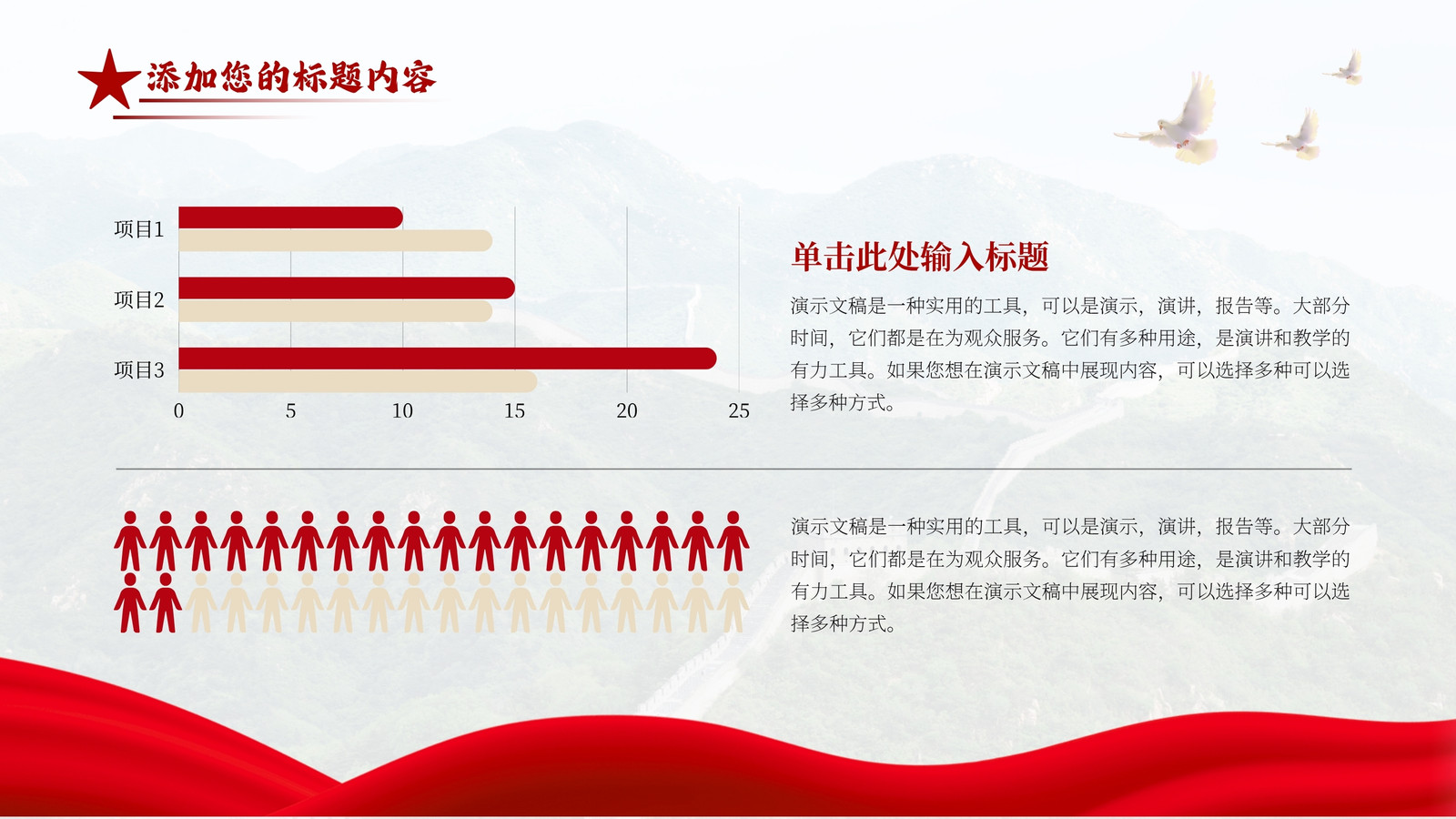 添加您的标题内容

项目1
项目2
项目3
0 5 10 15 20 25

单击此处输入标题

演示文稿是一种实用的工具，可以是演示，演讲，报告等。大部分时间，它们都是在为观众服务。它们有多种用途，是演讲和教学的有力工具。如果您想在演示文稿中展现内容，可以选择多种可以选择多种方式。

演示文稿是一种实用的工具，可以是演示，演讲，报告等。大部分时间，它们都是在为观众服务。它们有多种用途，是演讲和教学的有力工具。如果您想在演示文稿中展现内容，可以选择多种可以选择多种方式。